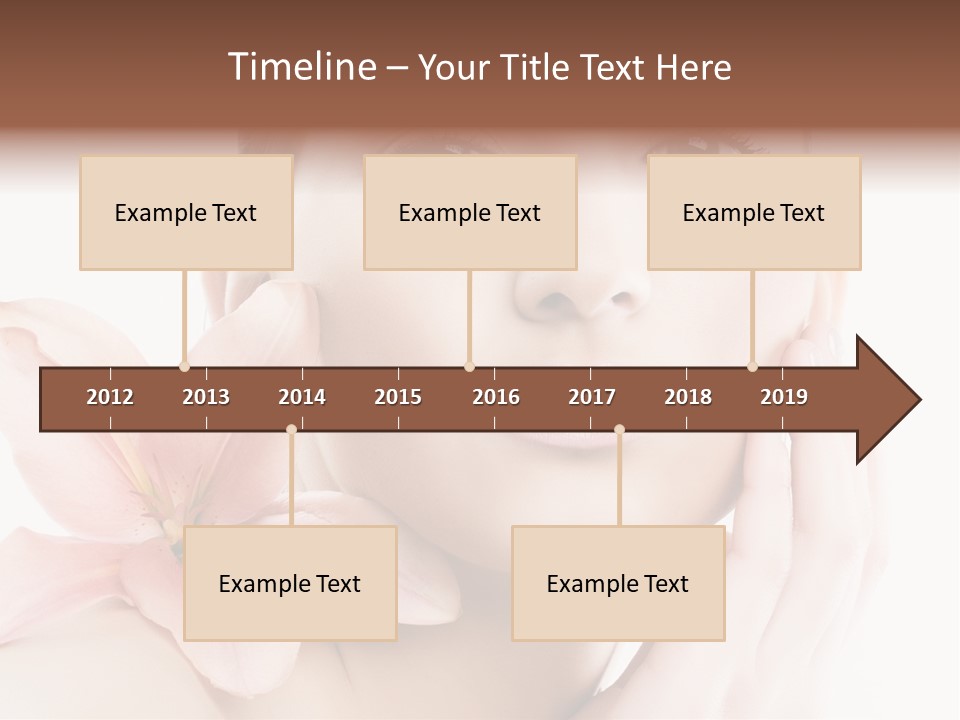 Timeline – Your Title Text Here

Example Text

Example Text

Example Text

2012 2013 2014 2015 2016 2017 2018 2019

Example Text

Example Text